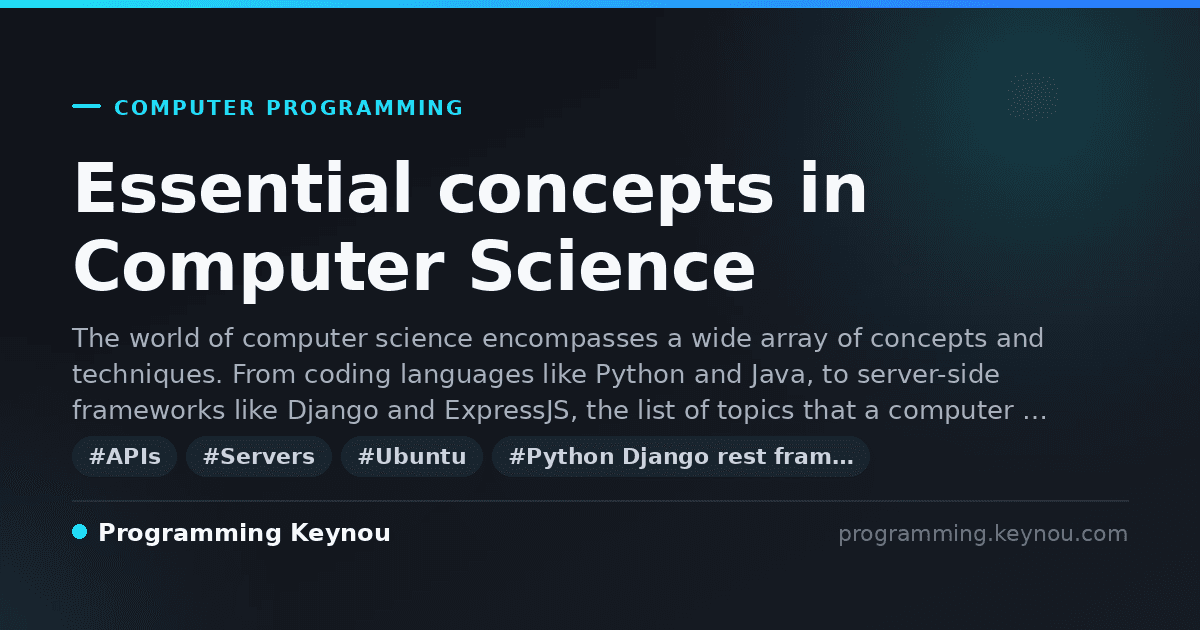 COMPUTER PROGRAMMING

Essential concepts in Computer Science

The world of computer science encompasses a wide array of concepts and techniques. From coding languages like Python and Java, to server-side frameworks like Django and ExpressJS, the list of topics that a computer …

#APIs #Servers #Ubuntu #Python Django rest fram…

Programming Keynou

programming.keynou.com